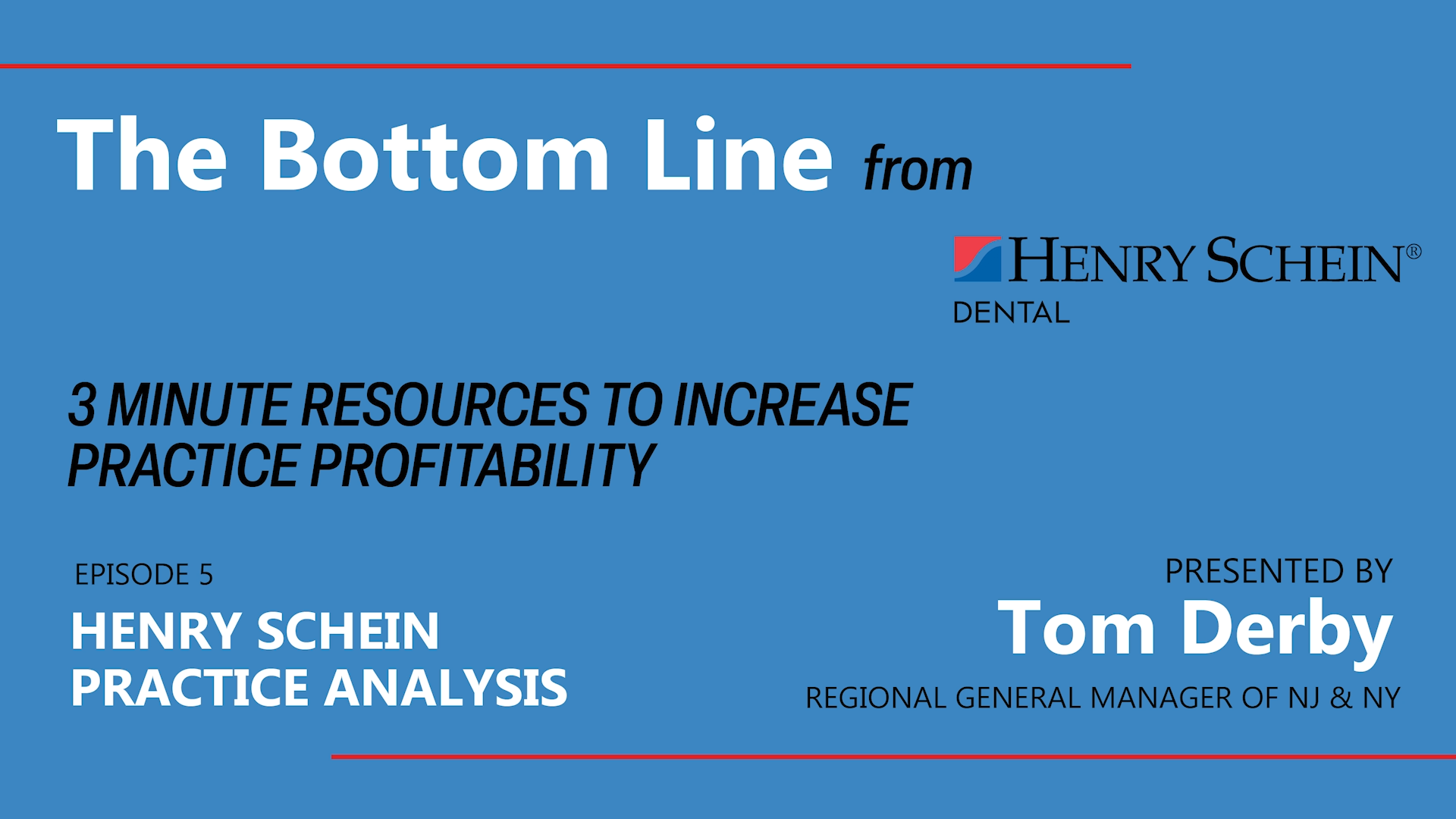 The Bottom Line from

HENRY SCHEIN®
DENTAL

3 MINUTE RESOURCES TO INCREASE PRACTICE PROFITABILITY

EPISODE 5
HENRY SCHEIN PRACTICE ANALYSIS

PRESENTED BY
Tom Derby
REGIONAL GENERAL MANAGER OF NJ & NY